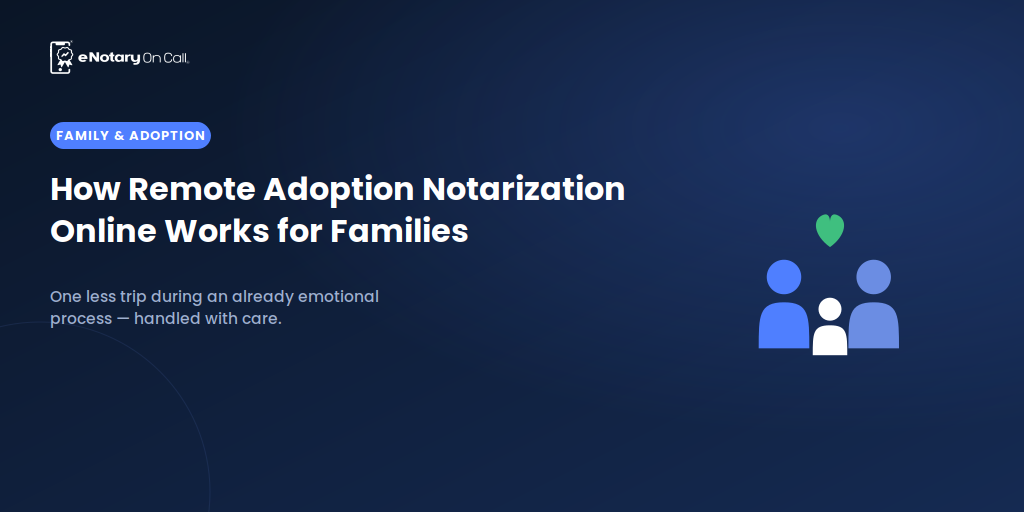 eNotary On Call

FAMILY & ADOPTION

How Remote Adoption Notarization Online Works for Families

One less trip during an already emotional process — handled with care.